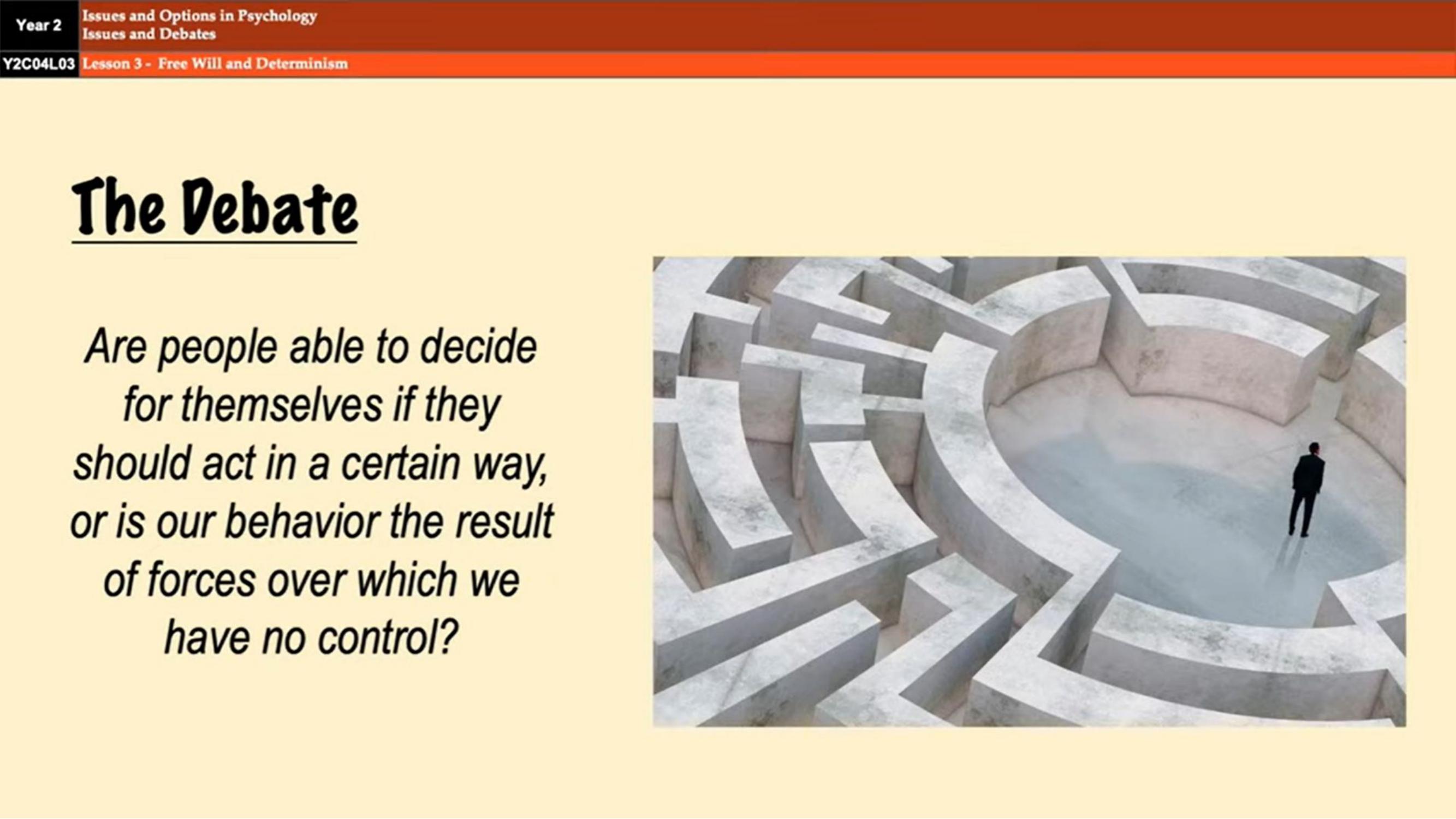 Year 2

Issues and Options in Psychology
Issues and Debates

Y2C04L03

Lesson 3 - Free Will and Determinism

The Debate

Are people able to decide for themselves if they should act in a certain way, or is our behavior the result of forces over which we have no control?